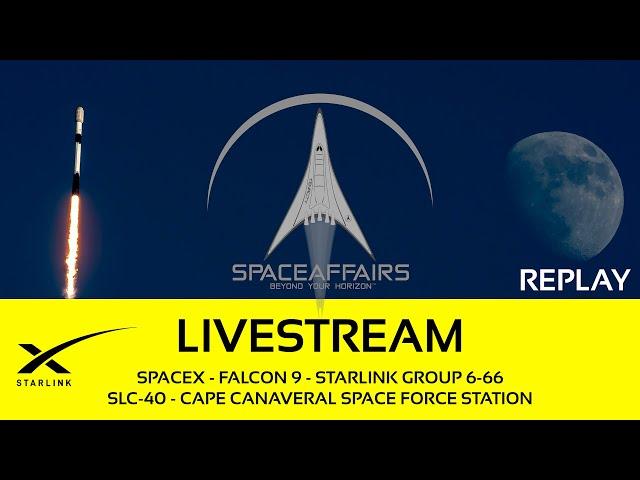 SPACEAFFAIRS
BEYOND YOUR HORIZON™

REPLAY

STARLINK

LIVESTREAM

SPACEX - FALCON 9 - STARLINK GROUP 6-66
SLC-40 - CAPE CANAVERAL SPACE FORCE STATION